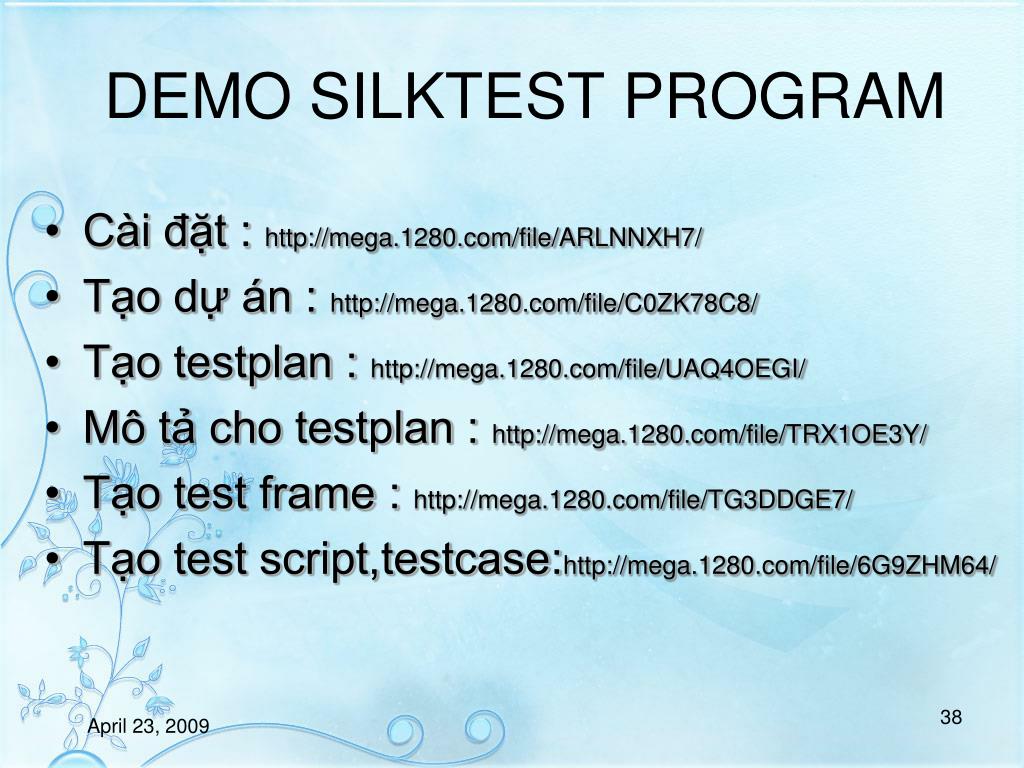 DEMO SILKTEST PROGRAM

• Cài đặt : http://mega.1280.com/file/ARLNNXH7/
• Tạo dự án : http://mega.1280.com/file/C0ZK78C8/
• Tạo testplan : http://mega.1280.com/file/UAQ4OEGI/
• Mô tả cho testplan : http://mega.1280.com/file/TRX1OE3Y/
• Tạo test frame : http://mega.1280.com/file/TG3DDGE7/
• Tạo test script,testcase:http://mega.1280.com/file/6G9ZHM64/

April 23, 2009

38